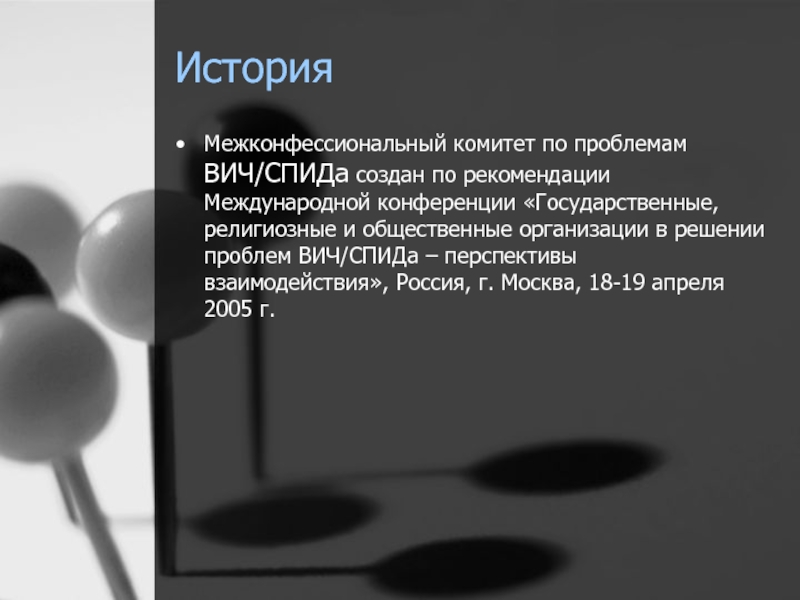 История

• Межконфессиональный комитет по проблемам ВИЧ/СПИДа создан по рекомендации Международной конференции «Государственные, религиозные и общественные организации в решении проблем ВИЧ/СПИДа – перспективы взаимодействия», Россия, г. Москва, 18-19 апреля 2005 г.